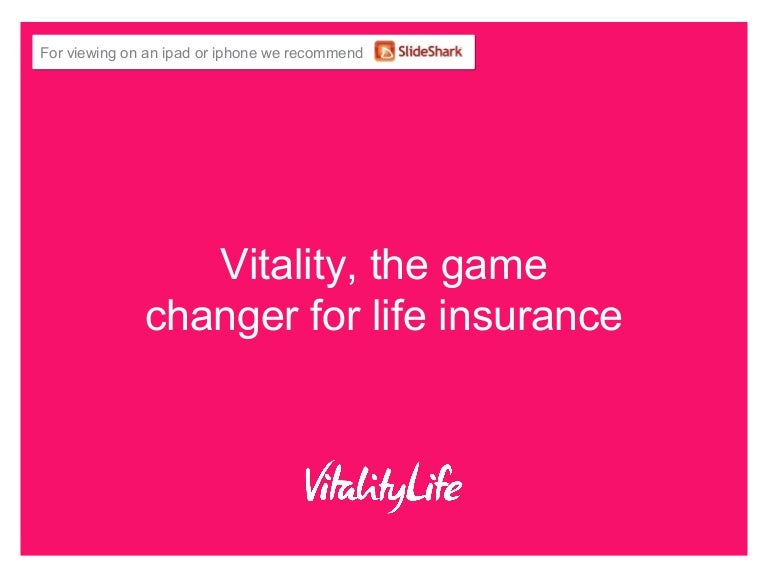 For viewing on an ipad or iphone we recommend SlideShark

Vitality, the game changer for life insurance

VitalityLife